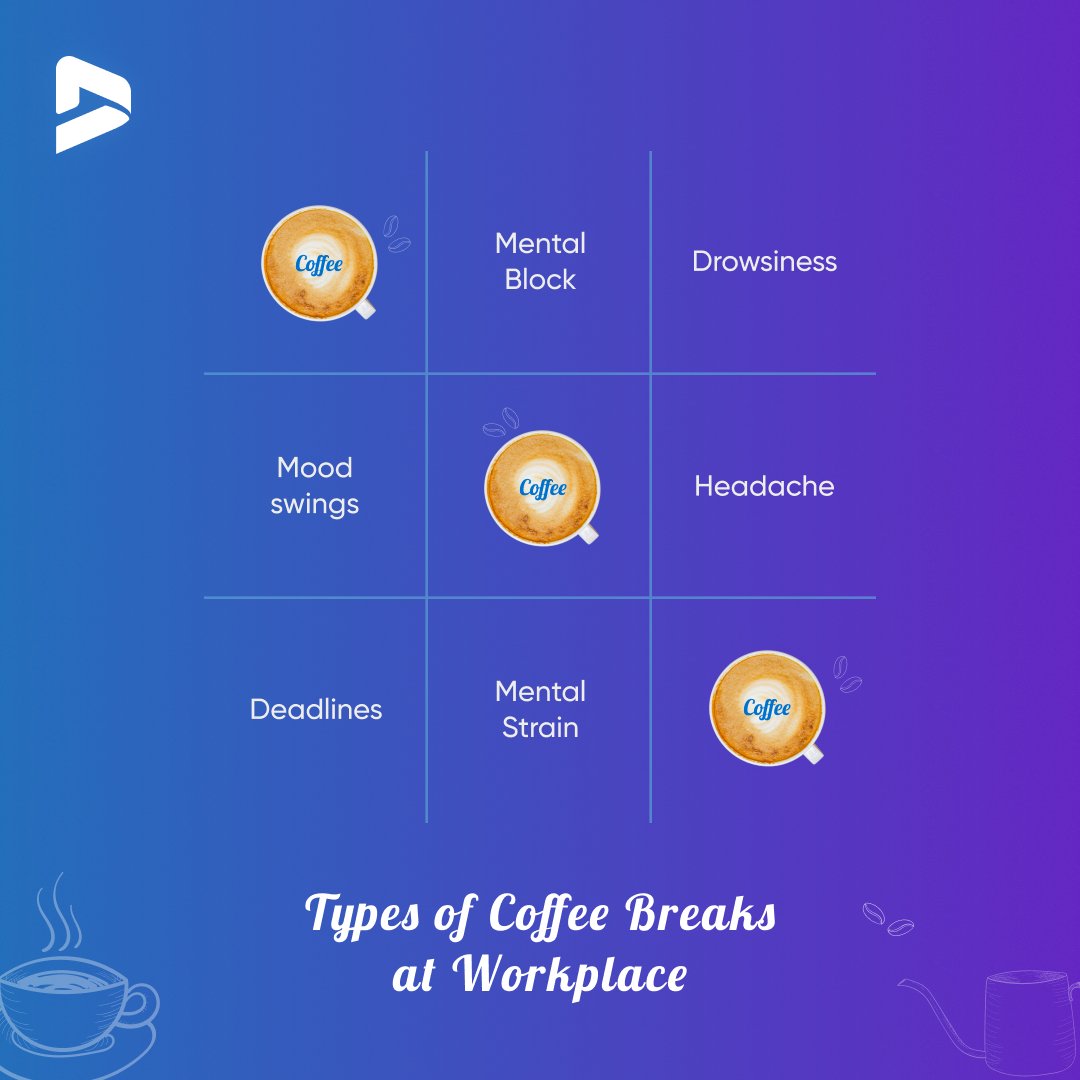 | Coffee | Mental Block | Drowsiness |
|---|---|---|
| Mood swings | Coffee | Headache |
| Deadlines | Mental Strain | Coffee |

Types of Coffee Breaks at Workplace